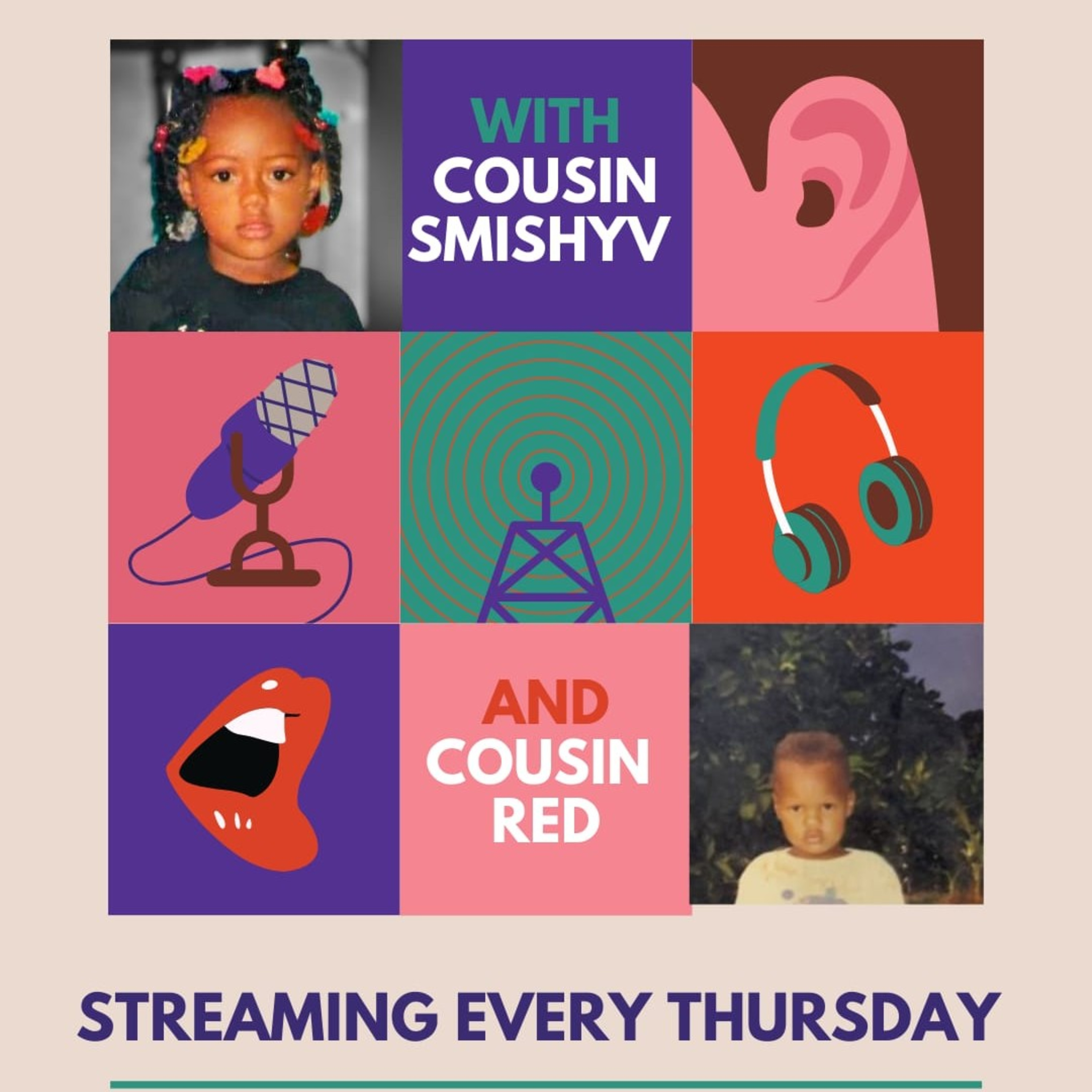 WITH
COUSIN
SMISHYV

AND
COUSIN
RED

STREAMING EVERY THURSDAY